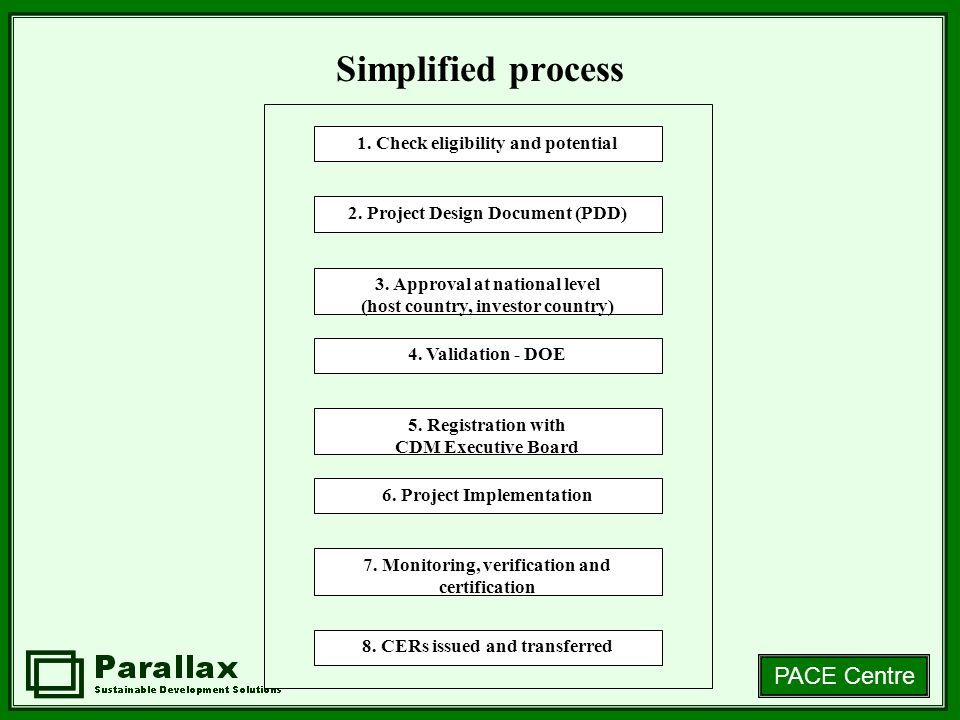 Simplified process

1. Check eligibility and potential

2. Project Design Document (PDD)

3. Approval at national level (host country, investor country)

4. Validation - DOE

5. Registration with CDM Executive Board

6. Project Implementation

7. Monitoring, verification and certification

8. CERs issued and transferred

Parallax
Sustainable Development Solutions

PACE Centre